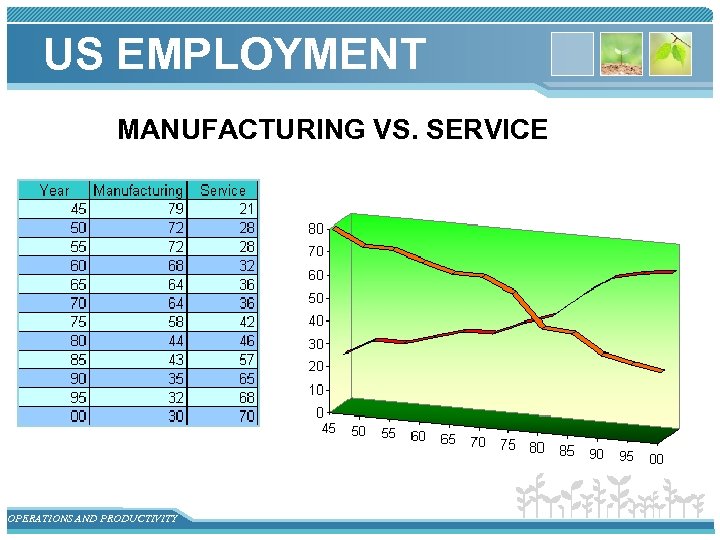 US EMPLOYMENT

MANUFACTURING VS. SERVICE

| Year | Manufacturing | Service |
|---|---|---|
| 45 | 79 | 21 |
| 50 | 72 | 28 |
| 55 | 72 | 28 |
| 60 | 68 | 32 |
| 65 | 64 | 36 |
| 70 | 64 | 36 |
| 75 | 58 | 42 |
| 80 | 44 | 46 |
| 85 | 43 | 57 |
| 90 | 35 | 65 |
| 95 | 32 | 68 |
| 00 | 30 | 70 |

80
70
60
50
40
30
20
10
0
45 50 55 60 65 70 75 80 85 90 95 00

OPERATIONS AND PRODUCTIVITY